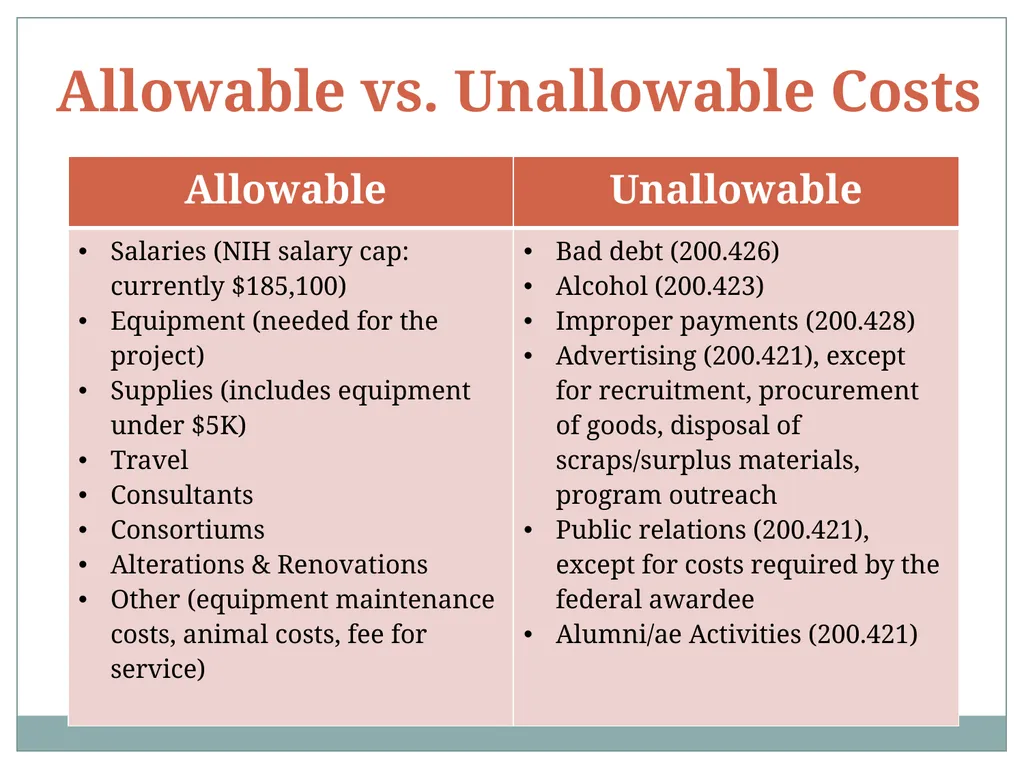 Allowable vs. Unallowable Costs

| Allowable | Unallowable |
|---|---|
| • Salaries (NIH salary cap: currently \$185,100) • Equipment (needed for the project) • Supplies (includes equipment under \$5K) • Travel • Consultants • Consortiums • Alterations & Renovations • Other (equipment maintenance costs, animal costs, fee for service) | • Bad debt (200.426) • Alcohol (200.423) • Improper payments (200.428) • Advertising (200.421), except for recruitment, procurement of goods, disposal of scraps/surplus materials, program outreach • Public relations (200.421), except for costs required by the federal awardee • Alumni/ae Activities (200.421) |